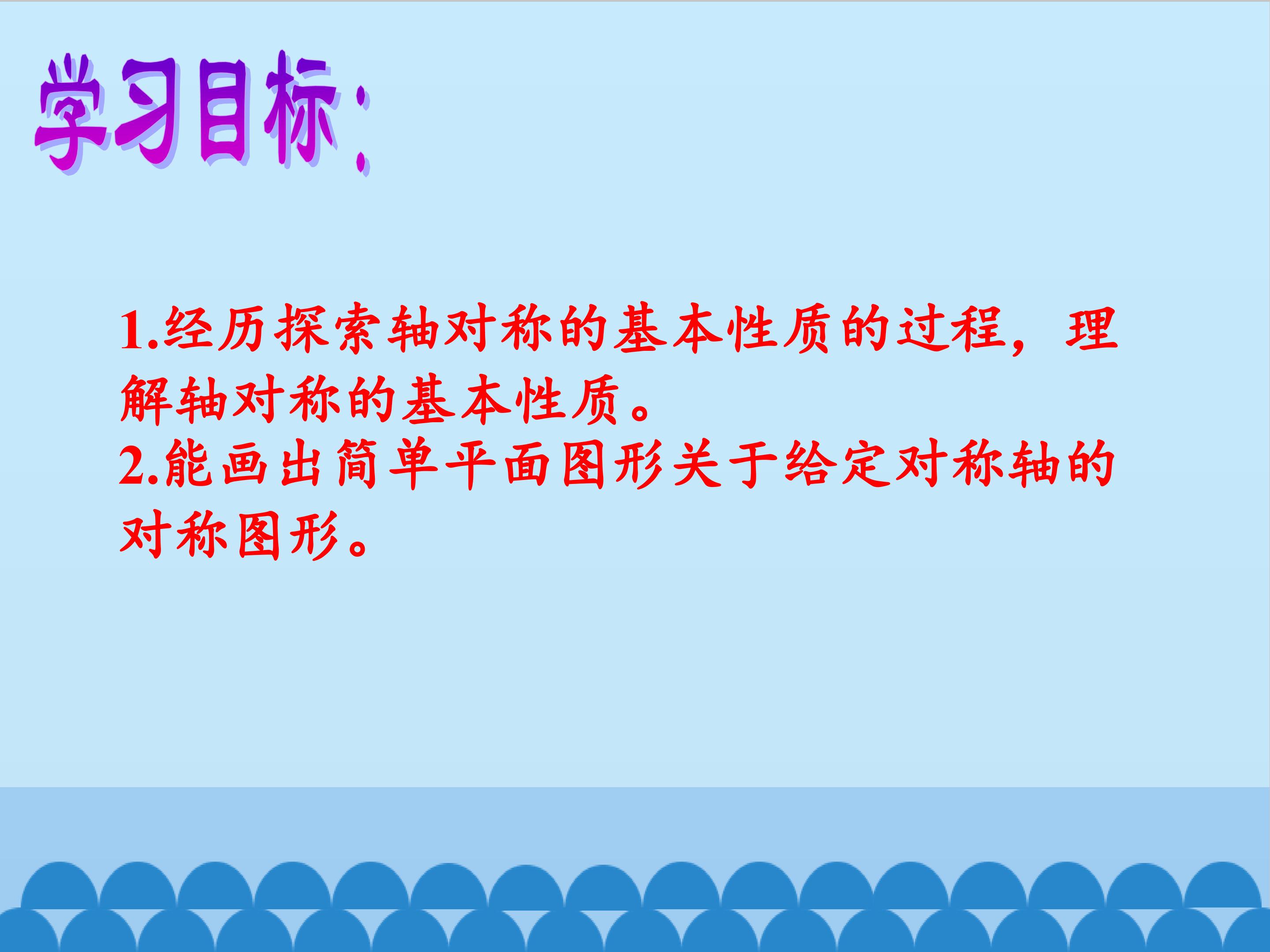 学习目标:

1.经历探索轴对称的基本性质的过程，理解轴对称的基本性质。

2.能画出简单平面图形关于给定对称轴的对称图形。